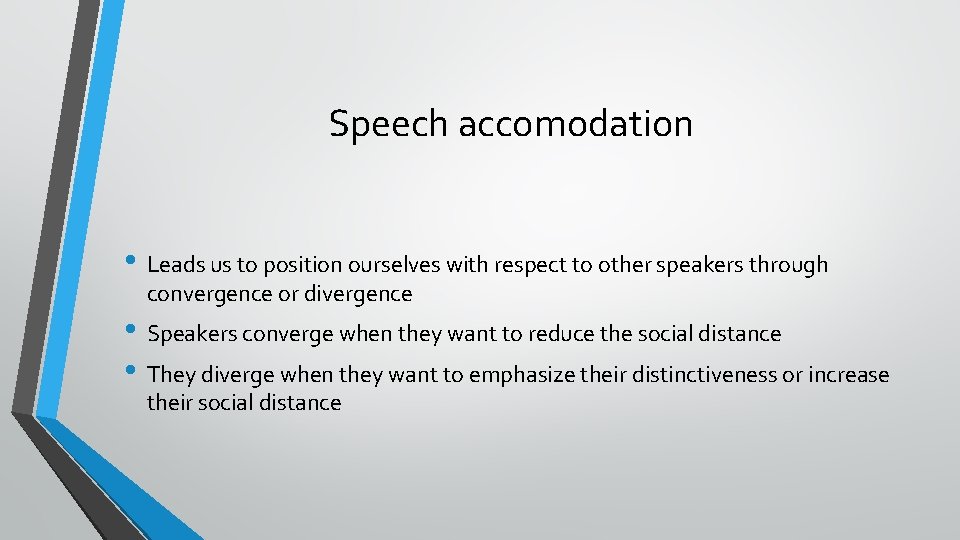 Speech accomodation

• Leads us to position ourselves with respect to other speakers through convergence or divergence
• Speakers converge when they want to reduce the social distance
• They diverge when they want to emphasize their distinctiveness or increase their social distance